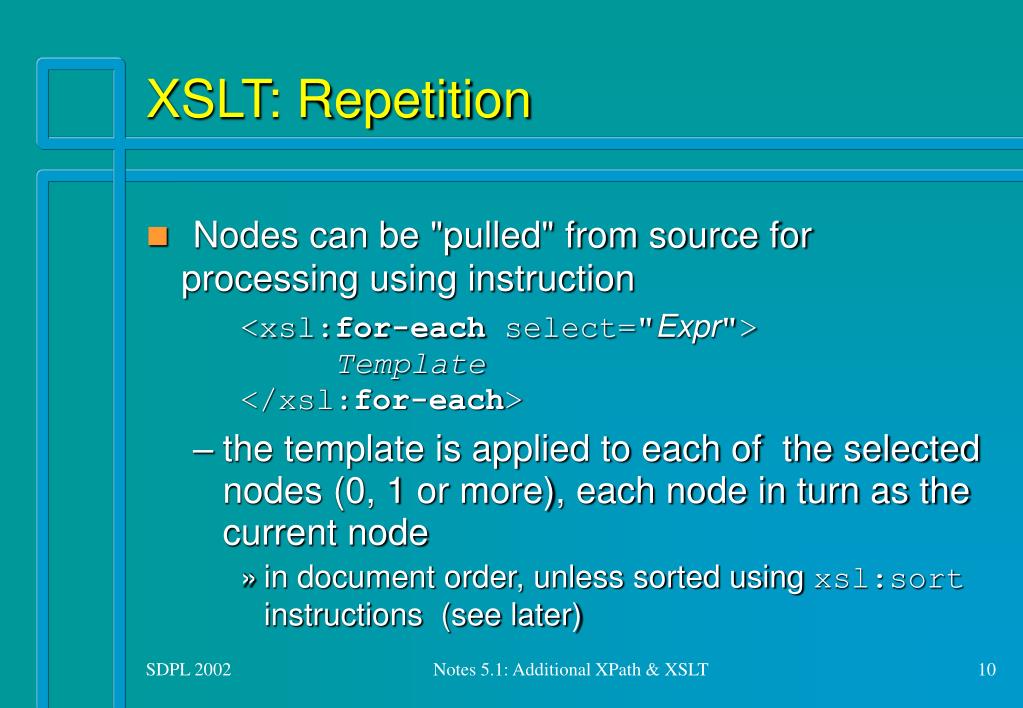 XSLT: Repetition

Nodes can be "pulled" from source for processing using instruction

<xsl:for-each select="Expr">
Template
</xsl:for-each>

– the template is applied to each of the selected nodes (0, 1 or more), each node in turn as the current node

» in document order, unless sorted using xsl:sort instructions (see later)

SDPL 2002

Notes 5.1: Additional XPath & XSLT

10